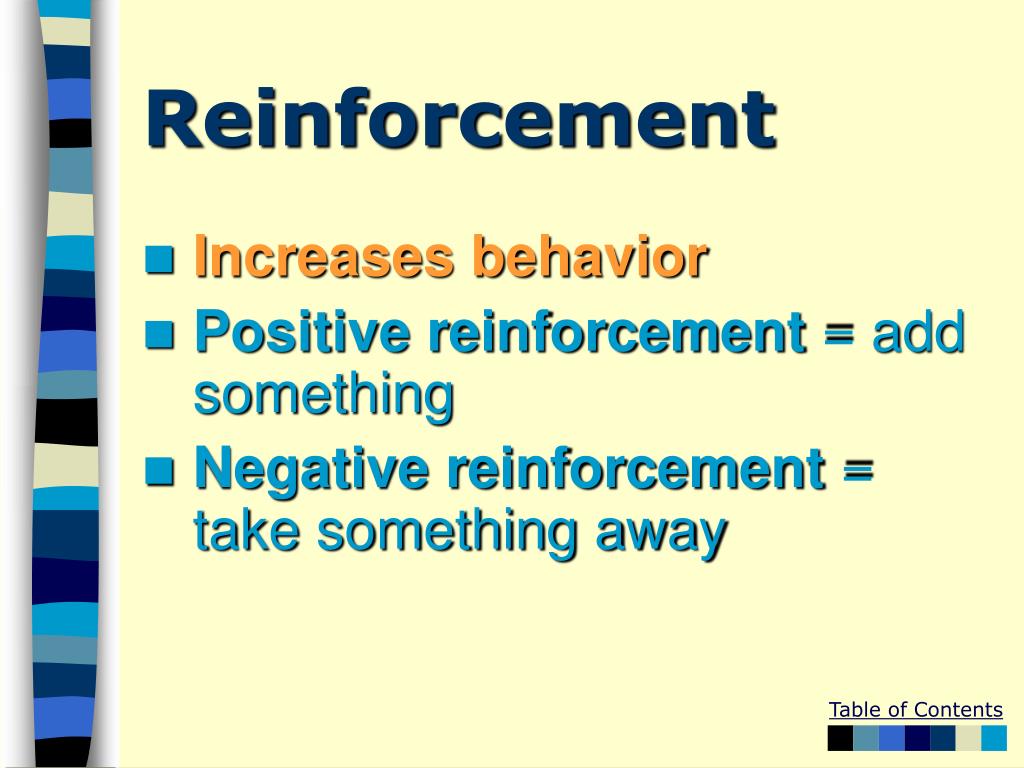 Reinforcement

Increases behavior

Positive reinforcement = add something

Negative reinforcement = take something away

Table of Contents